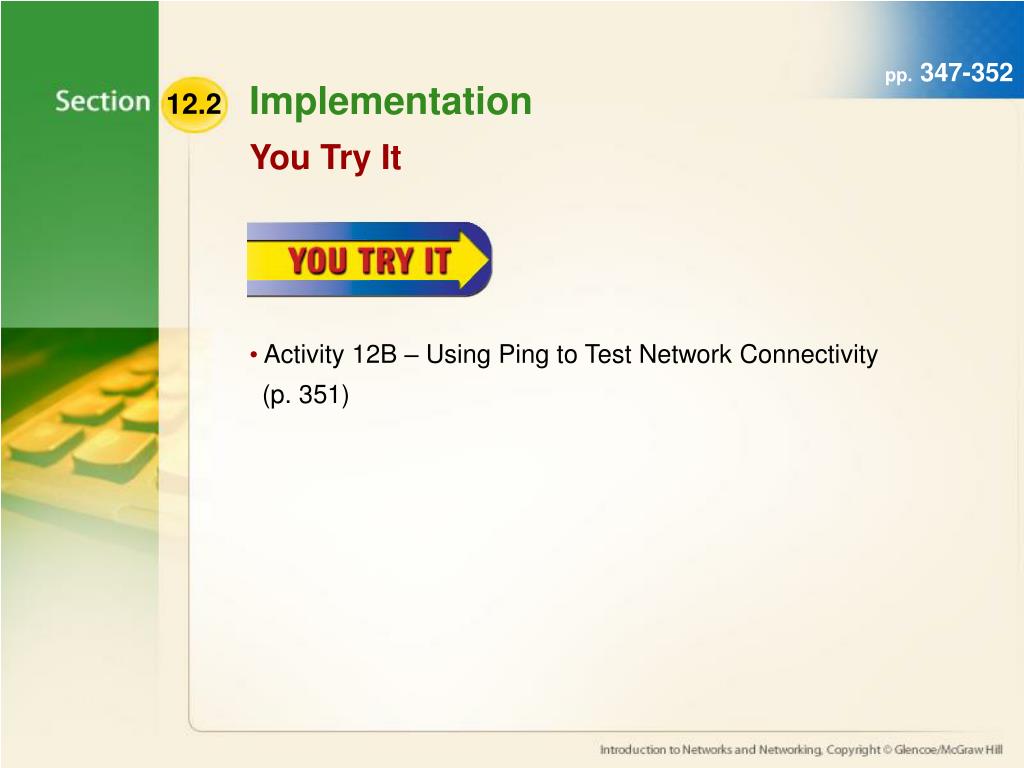 pp. 347-352

Section 12.2 Implementation

You Try It

YOU TRY IT

• Activity 12B – Using Ping to Test Network Connectivity (p. 351)

Introduction to Networks and Networking, Copyright © Glencoe/McGraw Hill